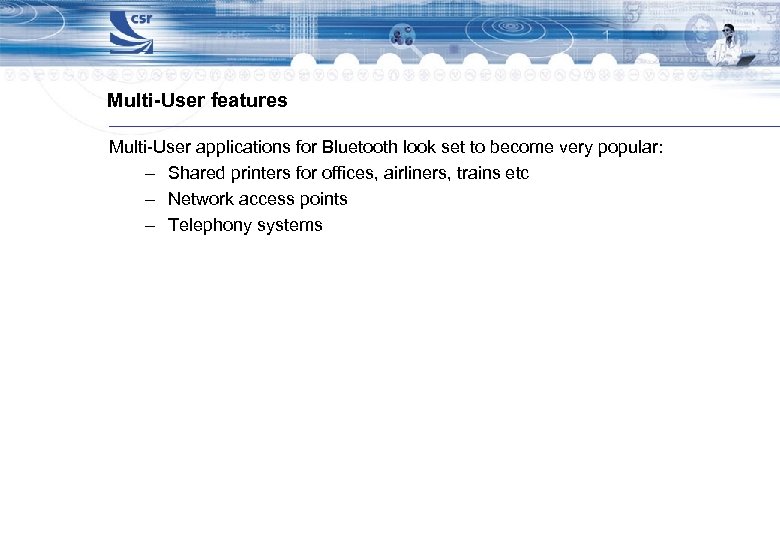 csr

Multi-User features

Multi-User applications for Bluetooth look set to become very popular:
– Shared printers for offices, airliners, trains etc
– Network access points
– Telephony systems